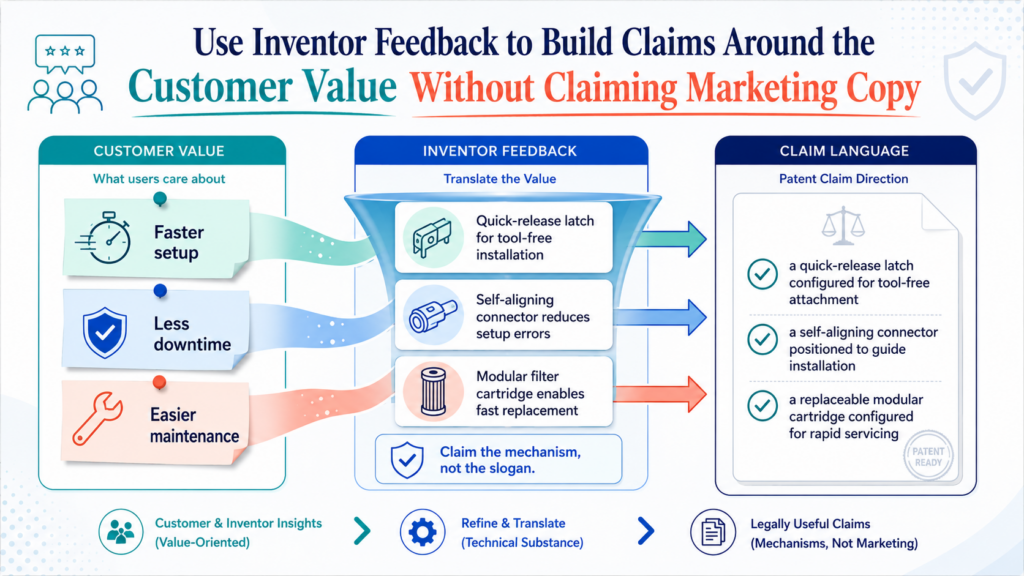 Use Inventor Feedback to Build Claims Around the Customer Value Without Claiming Marketing Copy

CUSTOMER VALUE

What users care about

Faster setup

Less downtime

Easier maintenance

INVENTOR FEEDBACK

Translate the Value

Quick-release latch for tool-free installation

Self-aligning connector reduces setup errors

Modular filter cartridge enables fast replacement

Claim the mechanism, not the slogan.

CLAIM LANGUAGE

Patent Claim Direction

a quick-release latch configured for tool-free attachment

a self-aligning connector positioned to guide installation

a replaceable modular cartridge configured for rapid servicing

PATENT READY

Customer & Inventor Insights (Value-Oriented)

Refine & Translate (Technical Substance)

Legally Useful Claims (Mechanisms, Not Marketing)